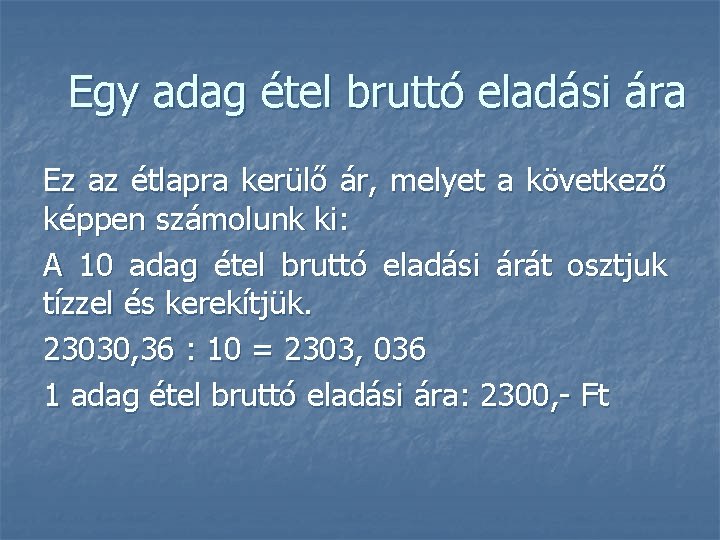 Egy adag étel bruttó eladási ára

Ez az étlapra kerülő ár, melyet a következő képpen számolunk ki:

A 10 adag étel bruttó eladási árát osztjuk tízzel és kerekítjük.

23030,36 : 10 = 2303, 036

1 adag étel bruttó eladási ára: 2300,- Ft